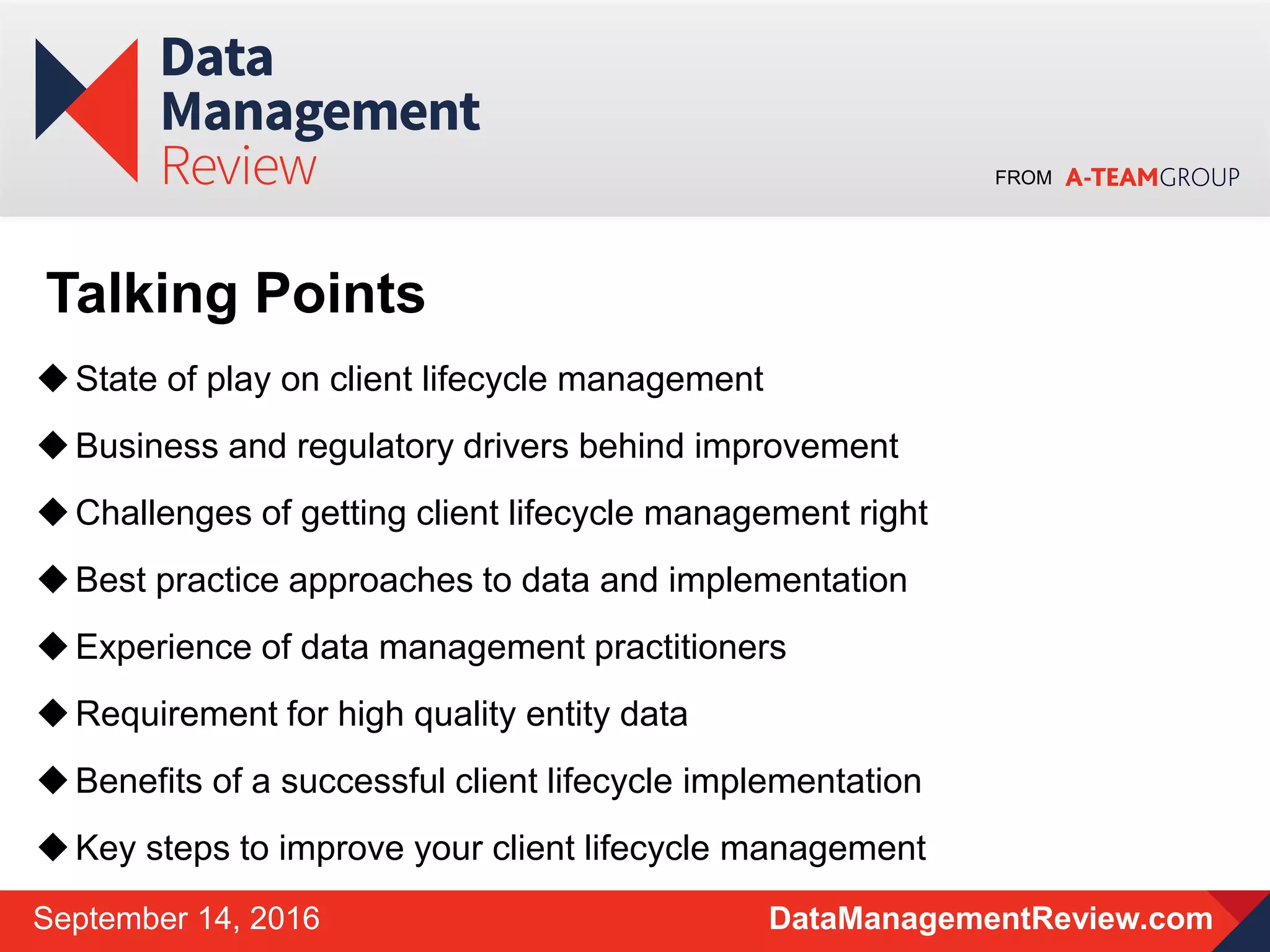 Data Management Review

FROM A-TEAMGROUP

Talking Points

◆ State of play on client lifecycle management

◆ Business and regulatory drivers behind improvement

◆ Challenges of getting client lifecycle management right

◆ Best practice approaches to data and implementation

◆ Experience of data management practitioners

◆ Requirement for high quality entity data

◆ Benefits of a successful client lifecycle implementation

◆ Key steps to improve your client lifecycle management

September 14, 2016

DataManagementReview.com